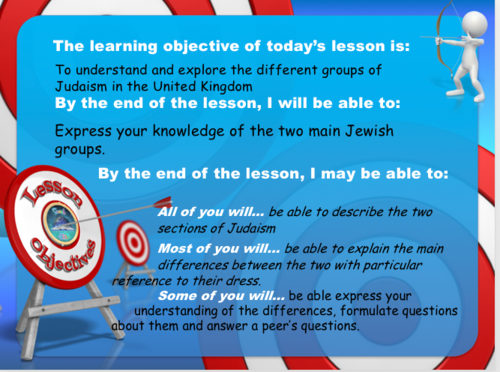 The learning objective of today's lesson is:

To understand and explore the different groups of Judaism in the United Kingdom

By the end of the lesson, I will be able to:

Express your knowledge of the two main Jewish groups.

By the end of the lesson, I may be able to:

Lesson Objectives

All of you will... be able to describe the two sections of Judaism

Most of you will... be able to explain the main differences between the two with particular reference to their dress.

Some of you will... be able express your understanding of the differences, formulate questions about them and answer a peer's questions.